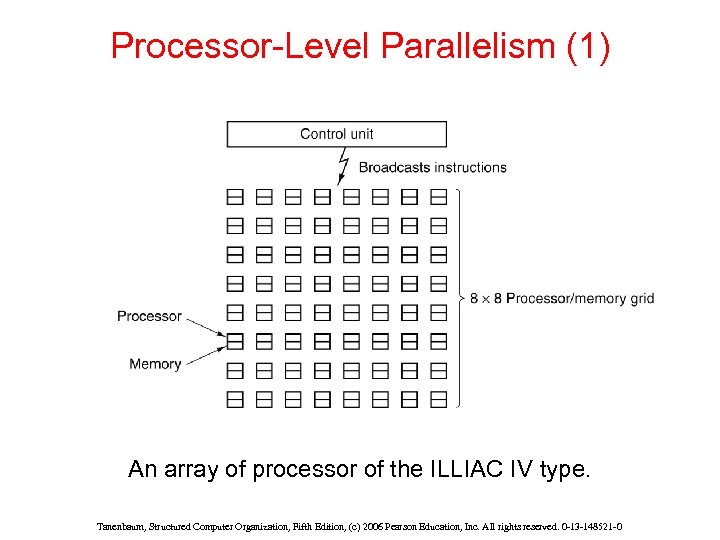 Processor-Level Parallelism (1)

Control unit

Broadcasts instructions

$8 \times 8$ Processor/memory grid

Processor

Memory

An array of processor of the ILLIAC IV type.

Tanenbaum, Structured Computer Organization, Fifth Edition, (c) 2006 Pearson Education, Inc. All rights reserved. 0-13-148521-0